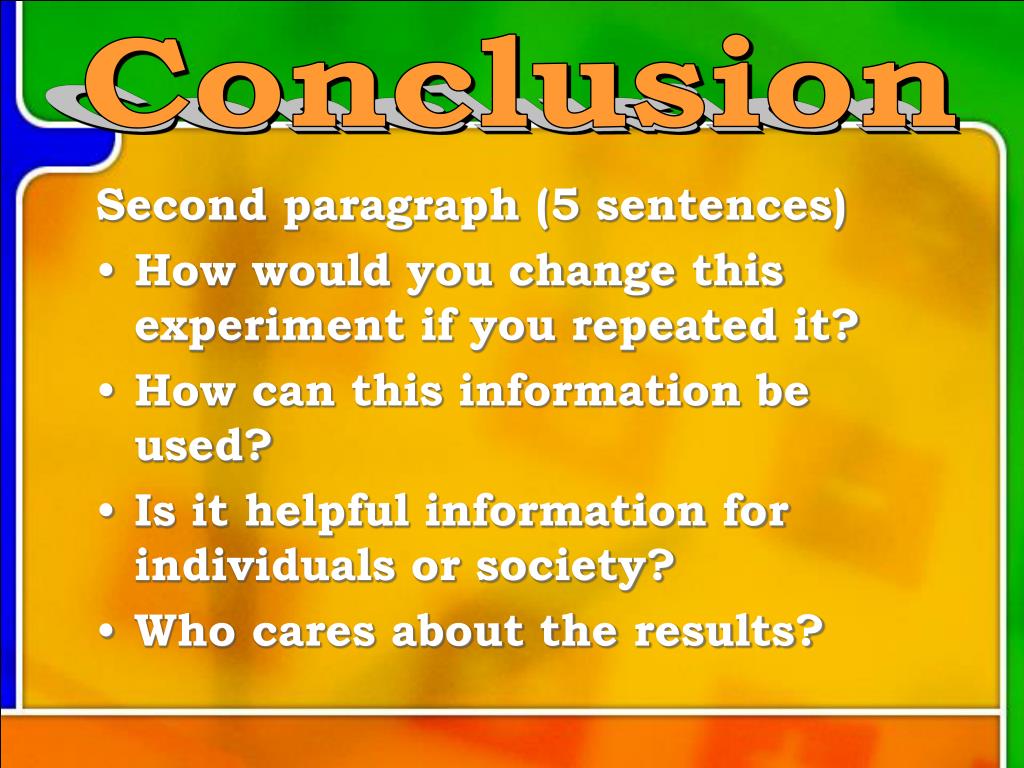 Conclusion

Second paragraph (5 sentences)

• How would you change this experiment if you repeated it?
• How can this information be used?
• Is it helpful information for individuals or society?
• Who cares about the results?